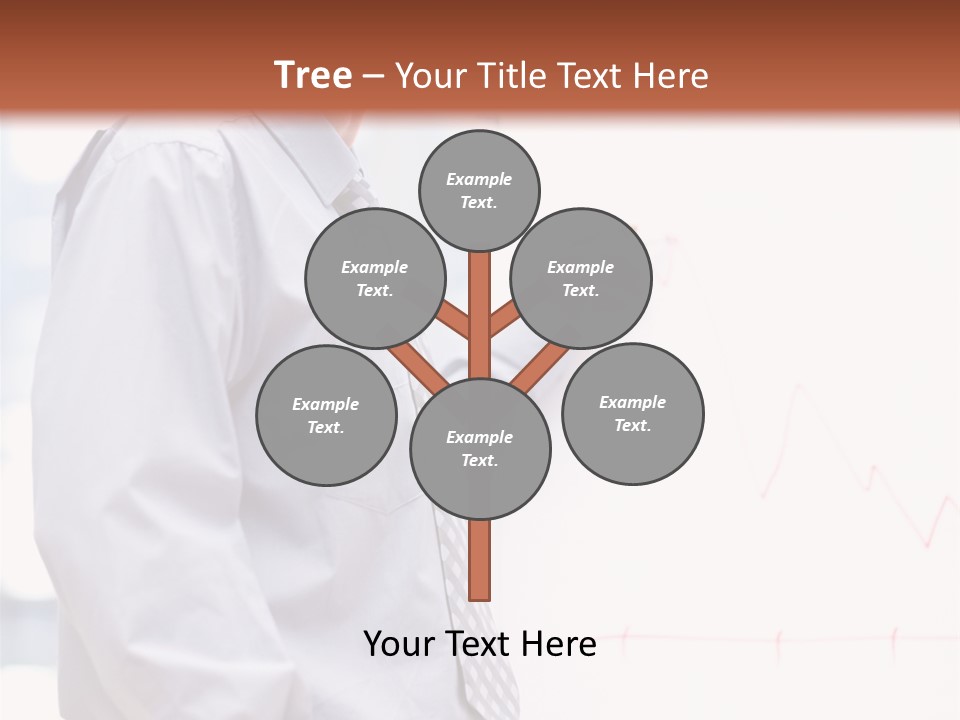 Tree – Your Title Text Here

Example Text.

Example Text.

Example Text.

Example Text.

Example Text.

Example Text.

Your Text Here